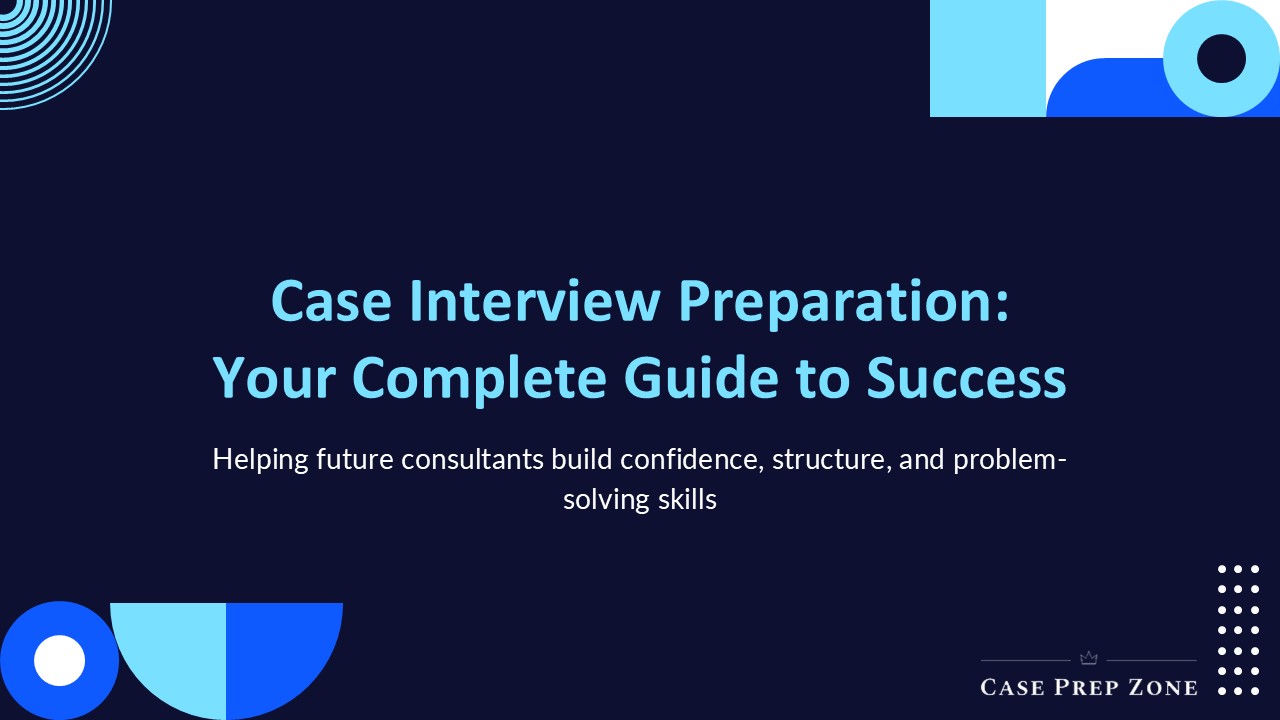 Case Interview Preparation:
Your Complete Guide to Success

Helping future consultants build confidence, structure, and problem-solving skills

CASE PREP ZONE